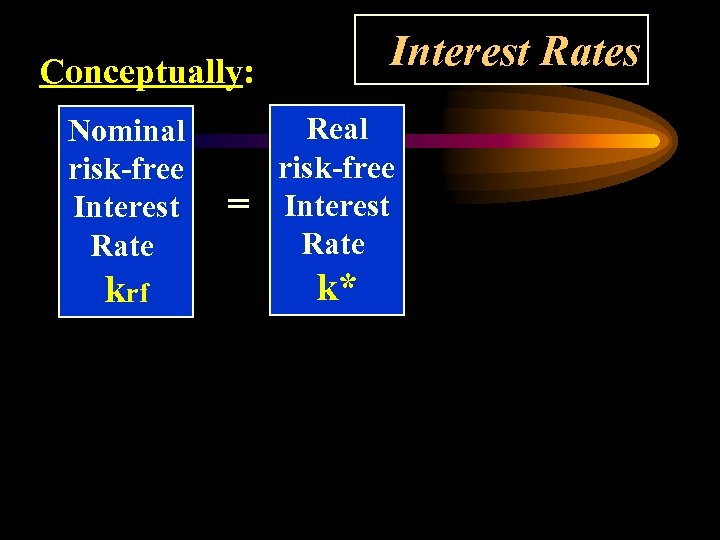 Interest Rates

Conceptually:

Nominal risk-free Interest Rate
$k_{rf}$

=

Real risk-free Interest Rate
$k^*$